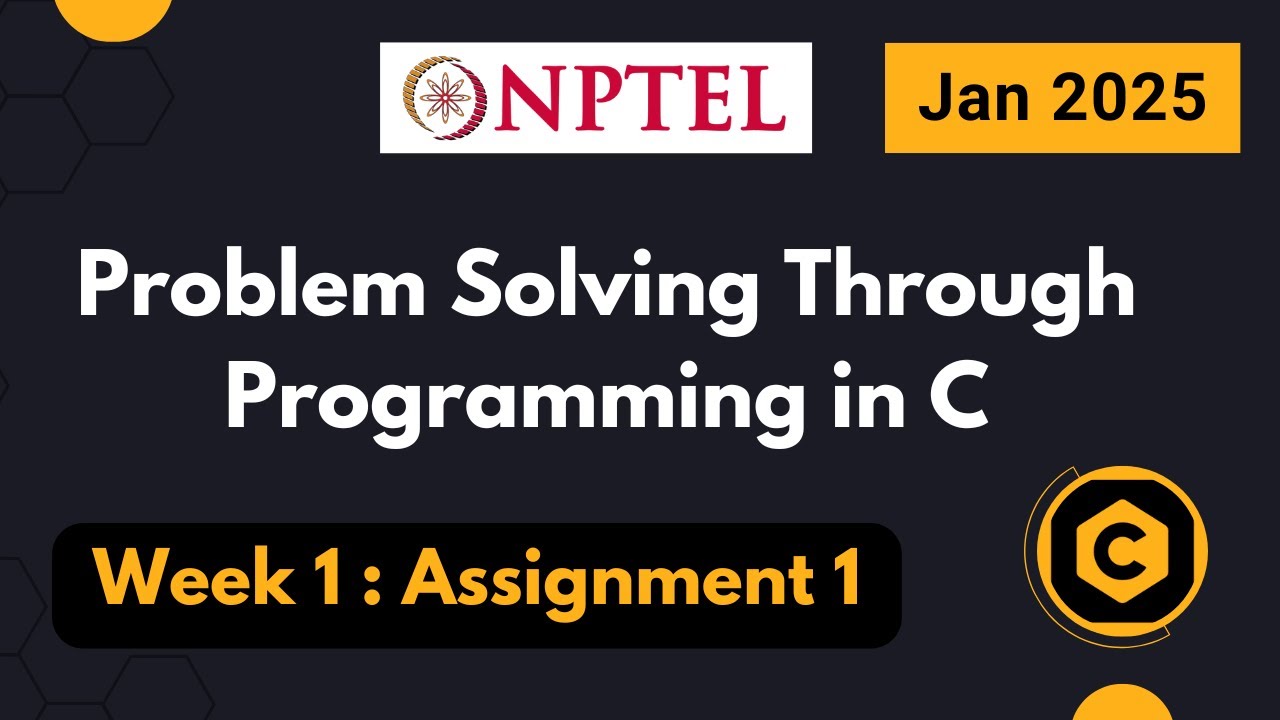 NPTEL

Jan 2025

Problem Solving Through Programming in C

Week 1 : Assignment 1

C